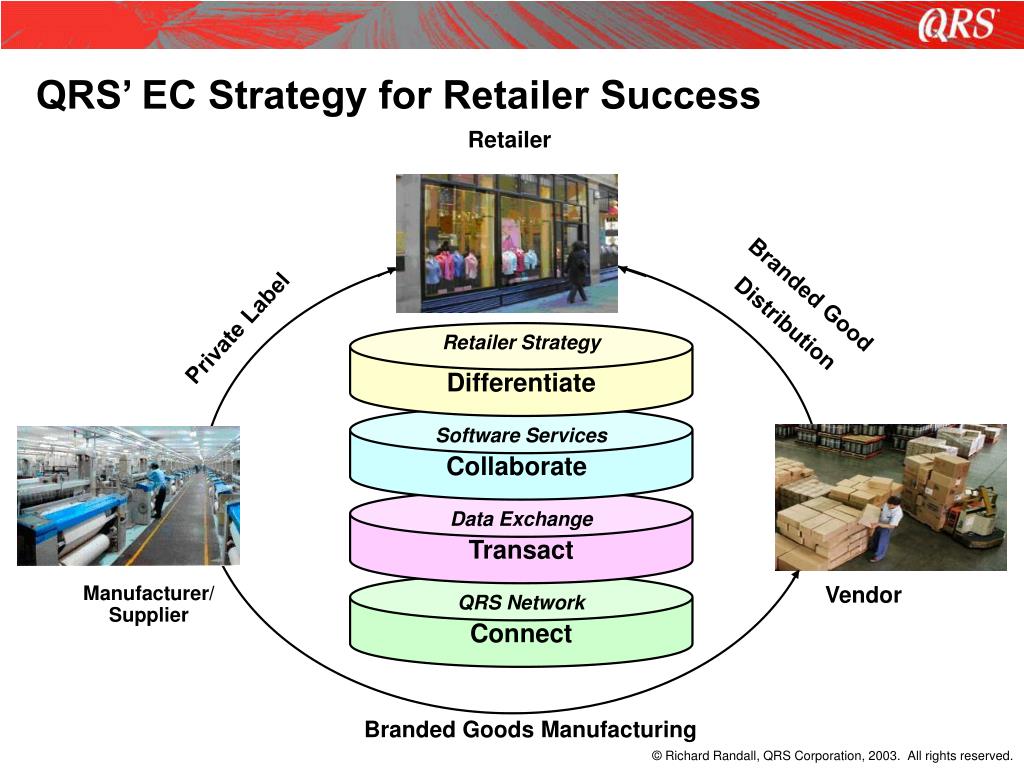 QRS

QRS' EC Strategy for Retailer Success

Retailer

Private Label

Branded Good Distribution

Retailer Strategy
Differentiate

Software Services
Collaborate

Data Exchange
Transact

QRS Network
Connect

Manufacturer/ Supplier

Vendor

Branded Goods Manufacturing

© Richard Randall, QRS Corporation, 2003. All rights reserved.